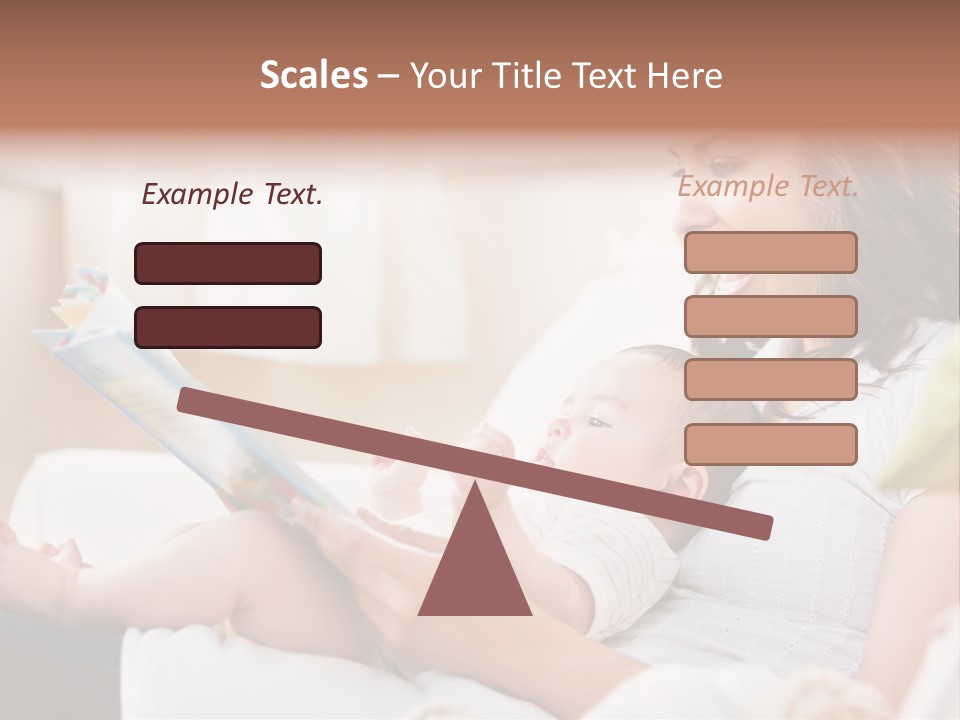 Scales – Your Title Text Here

Example Text.

Example Text.